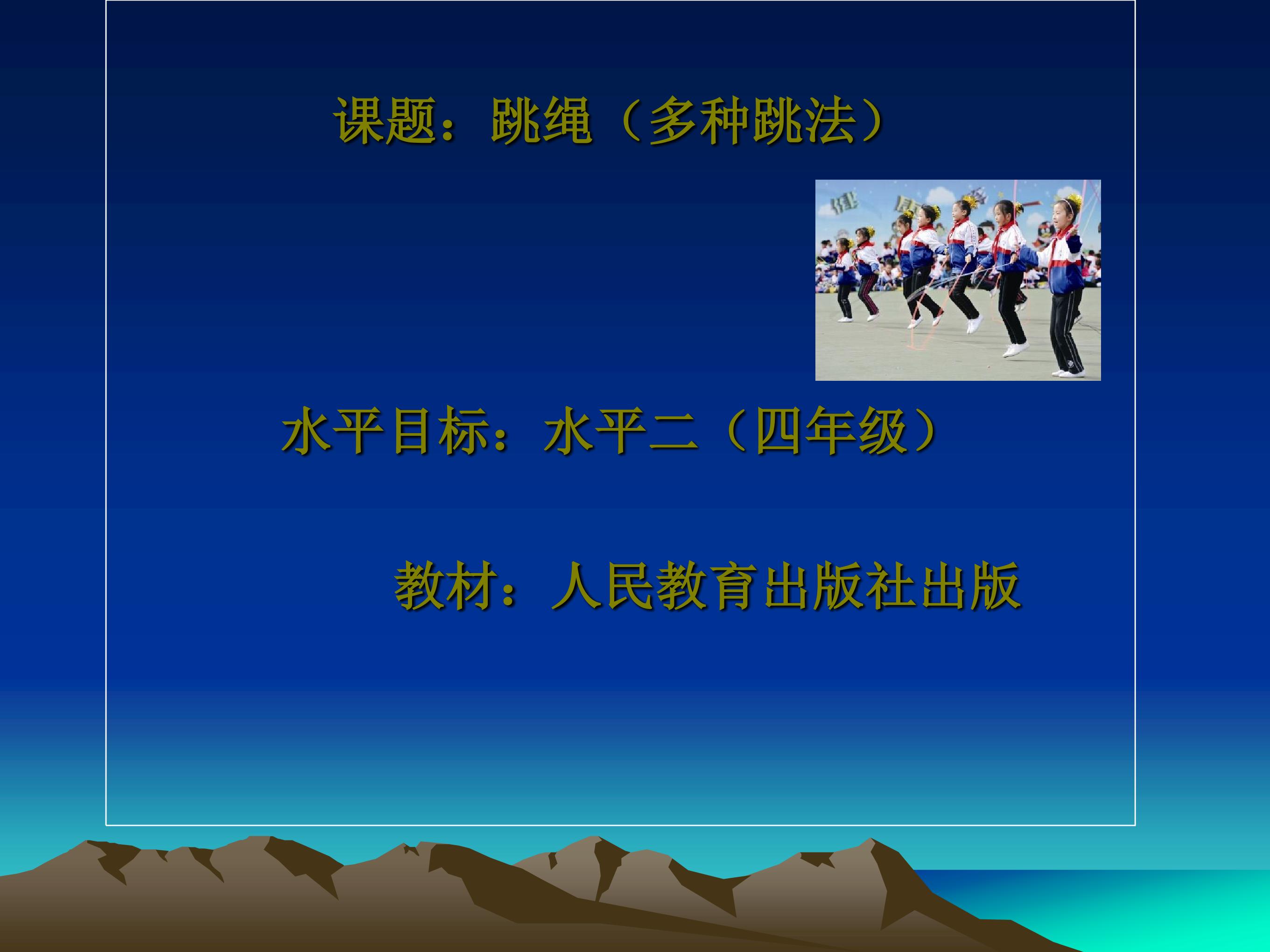 课题：跳绳（多种跳法）

水平目标：水平二（四年级）

教材：人民教育出版社出版